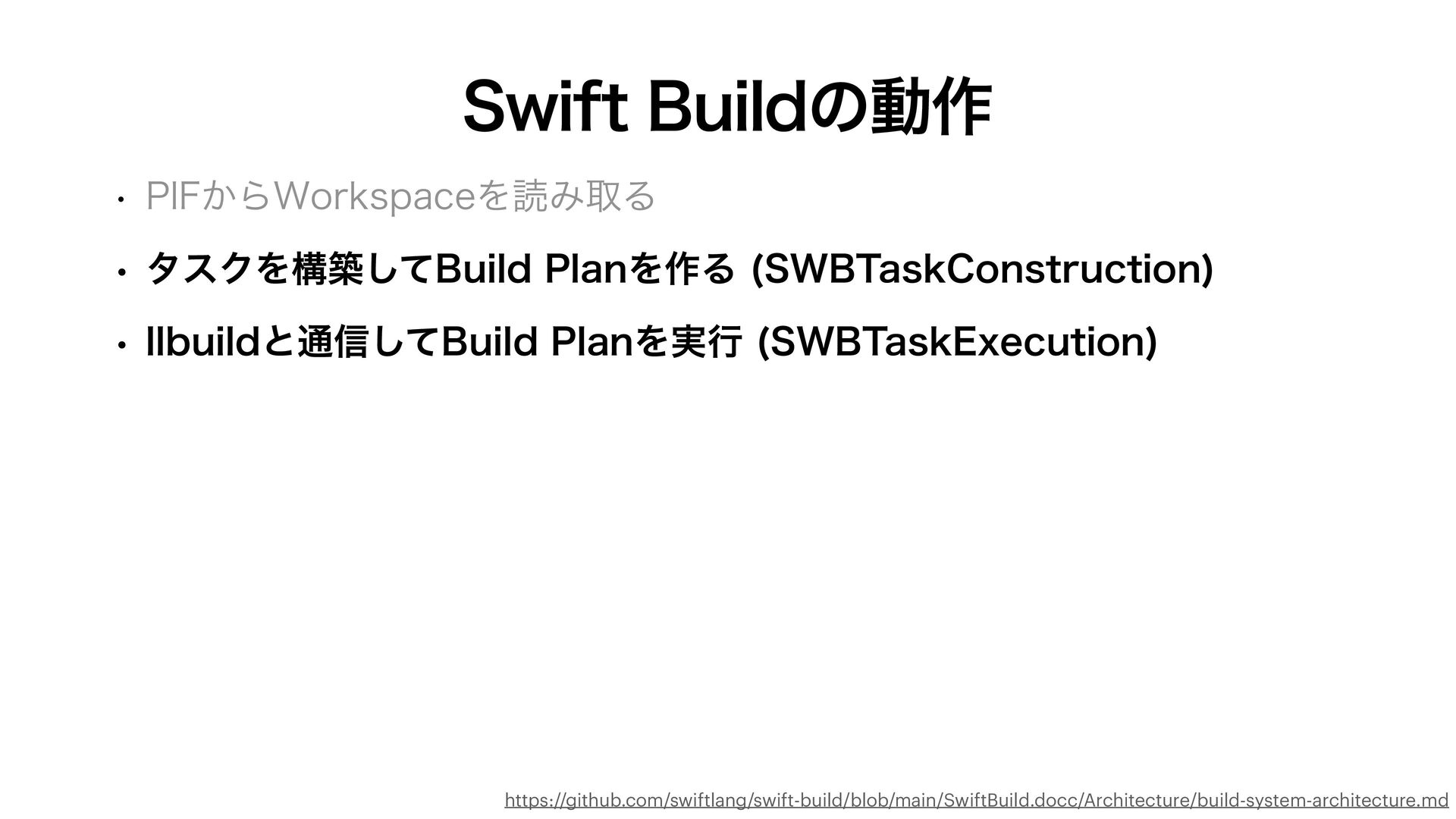 Swift Buildの動作

• PIFからWorkspaceを読み取る
• タスクを構築してBuild Planを作る (SWBTaskConstruction)
• llbuildと通信してBuild Planを実行 (SWBTaskExecution)

https://github.com/swiftlang/swift-build/blob/main/SwiftBuild.docc/Architecture/build-system-architecture.md